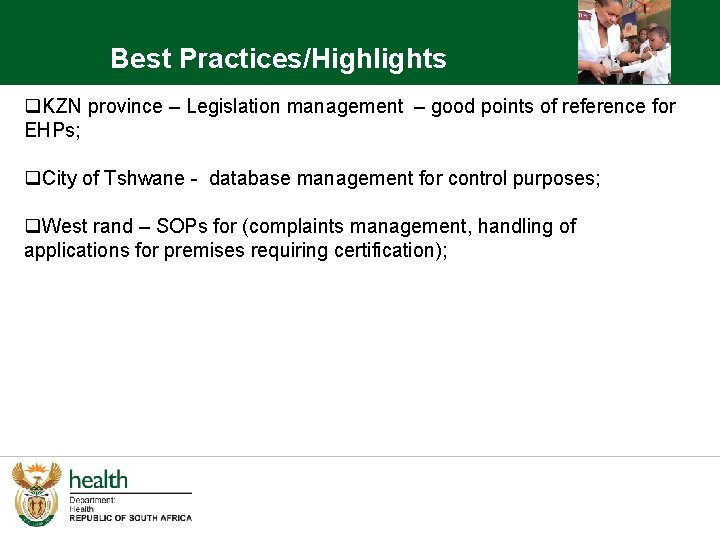 Best Practices/Highlights

❑KZN province – Legislation management – good points of reference for EHPs;

❑City of Tshwane - database management for control purposes;

❑West rand – SOPs for (complaints management, handling of applications for premises requiring certification);

health
Department:
Health
REPUBLIC OF SOUTH AFRICA